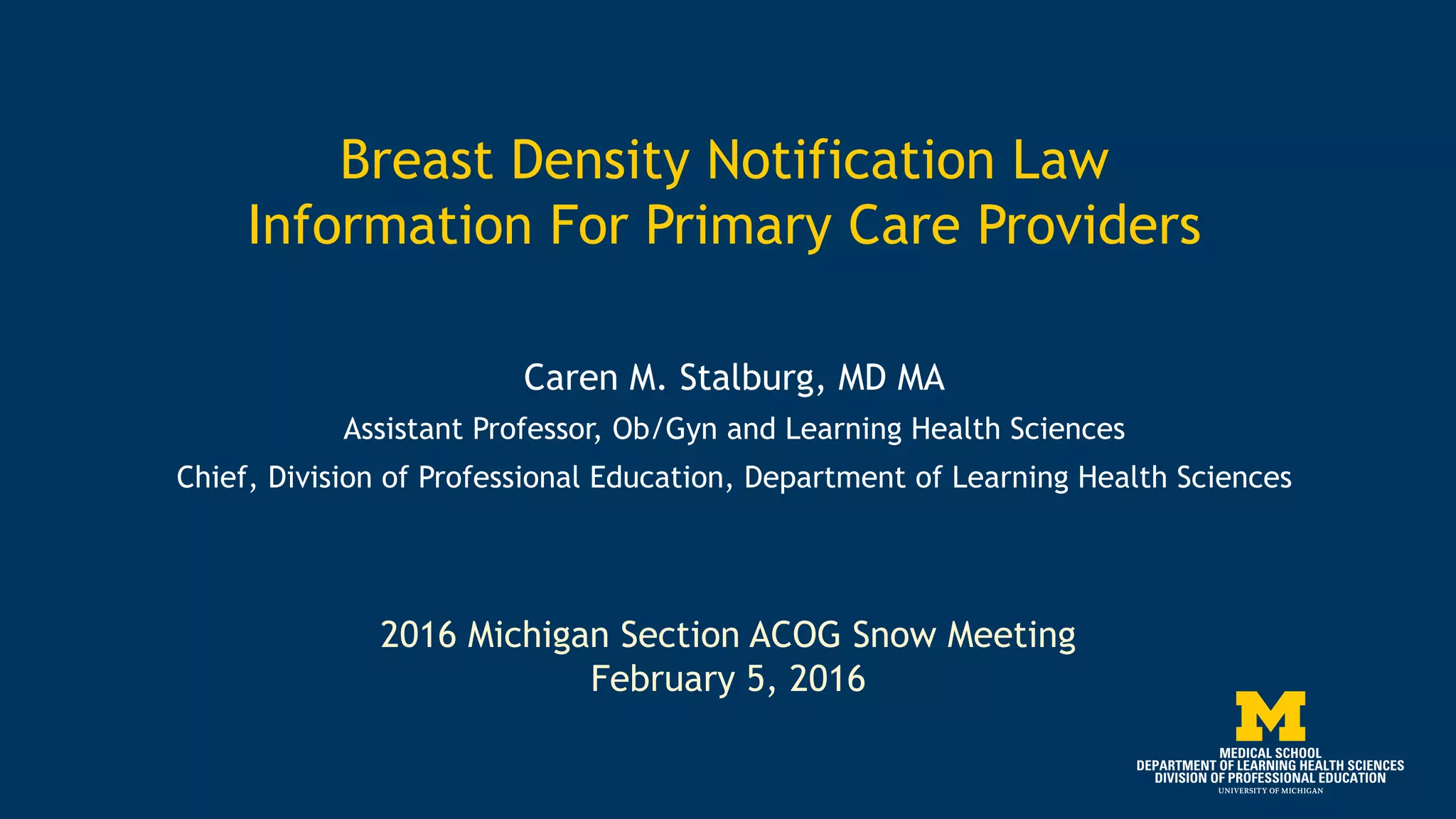 Breast Density Notification Law
Information For Primary Care Providers

Caren M. Stalburg, MD MA

Assistant Professor, Ob/Gyn and Learning Health Sciences

Chief, Division of Professional Education, Department of Learning Health Sciences

2016 Michigan Section ACOG Snow Meeting
February 5, 2016

M
MEDICAL SCHOOL
DEPARTMENT OF LEARNING HEALTH SCIENCES
DIVISION OF PROFESSIONAL EDUCATION
UNIVERSITY OF MICHIGAN